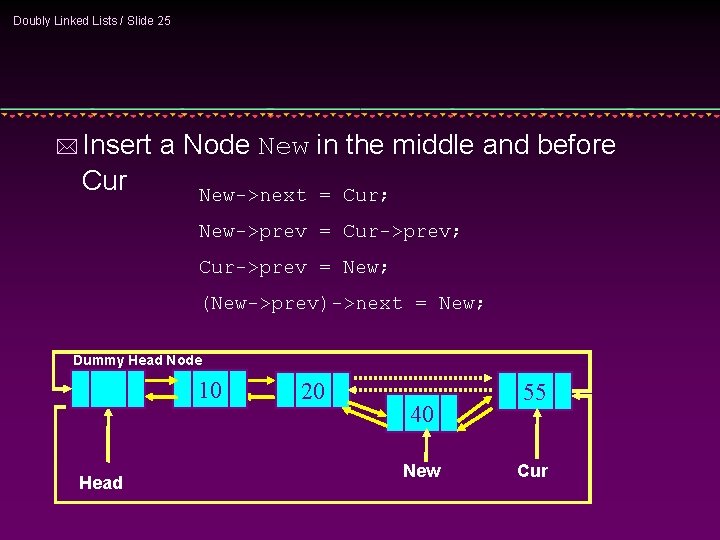 Doubly Linked Lists / Slide 25

Insert a Node New in the middle and before Cur

New->next = Cur;
New->prev = Cur->prev;
Cur->prev = New;
(New->prev)->next = New;

Dummy Head Node

10

20

40

55

Head

New

Cur